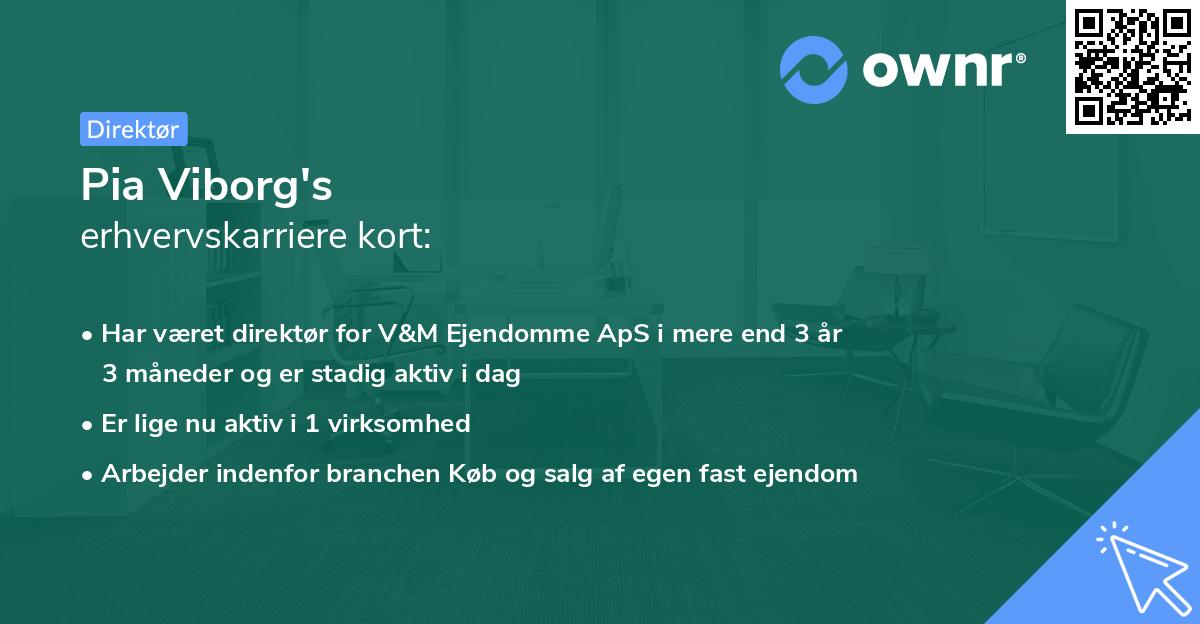 ownr®

Direktør

Pia Viborg's
erhvervskarriere kort:

• Har været direktør for V&M Ejendomme ApS i mere end 3 år 3 måneder og er stadig aktiv i dag

• Er lige nu aktiv i 1 virksomhed

• Arbejder indenfor branchen Køb og salg af egen fast ejendom